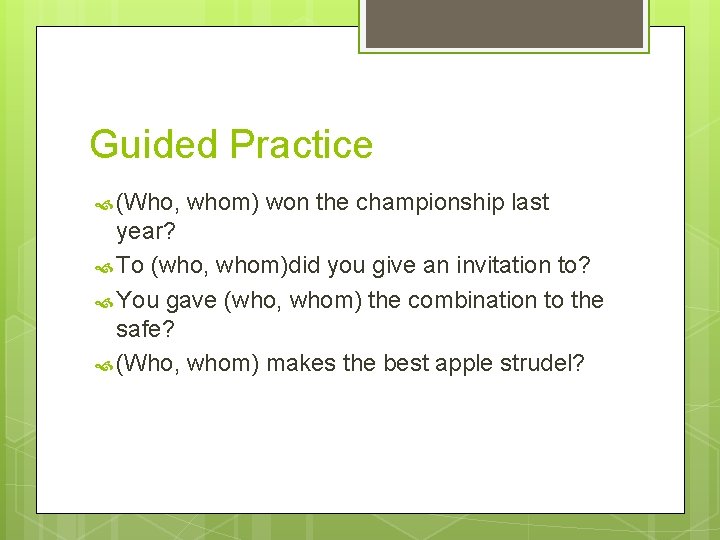 Guided Practice

(Who, whom) won the championship last year?

To (who, whom)did you give an invitation to?

You gave (who, whom) the combination to the safe?

(Who, whom) makes the best apple strudel?